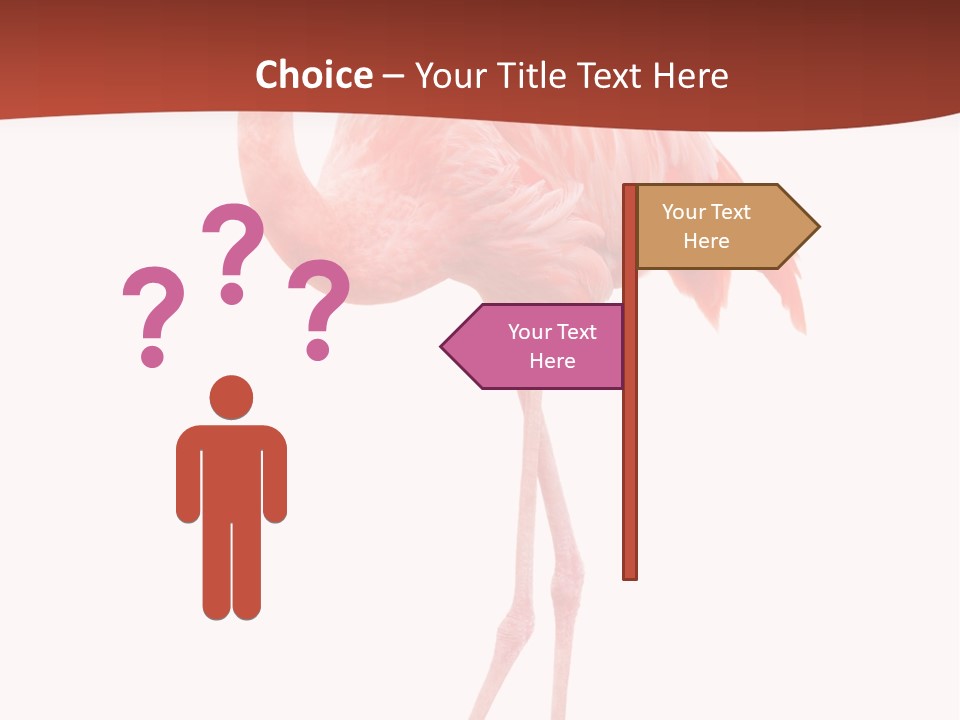 Choice – Your Title Text Here

? ? ?

Your Text Here

Your Text Here